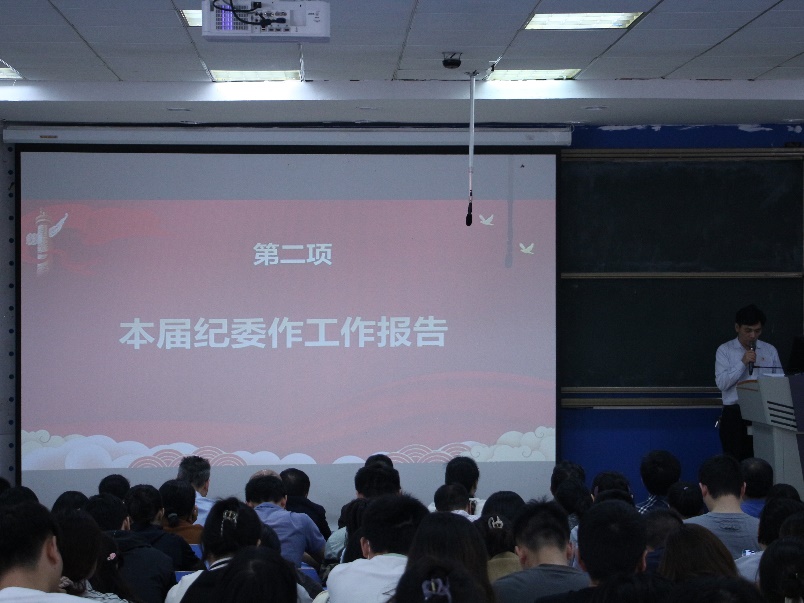 第二项

本届纪委作工作报告